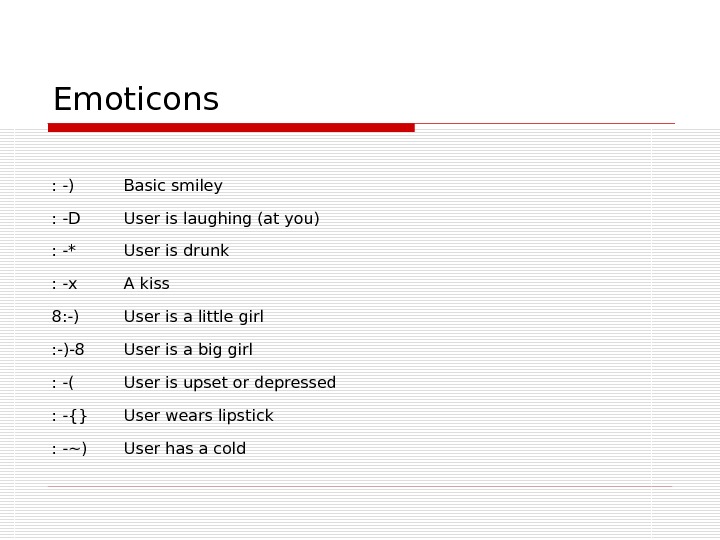 Emoticons

: -) Basic smiley

: -D User is laughing (at you)

: -* User is drunk

: -x A kiss

8:-) User is a little girl

:-)-8 User is a big girl

: -( User is upset or depressed

: -{} User wears lipstick

: -~) User has a cold